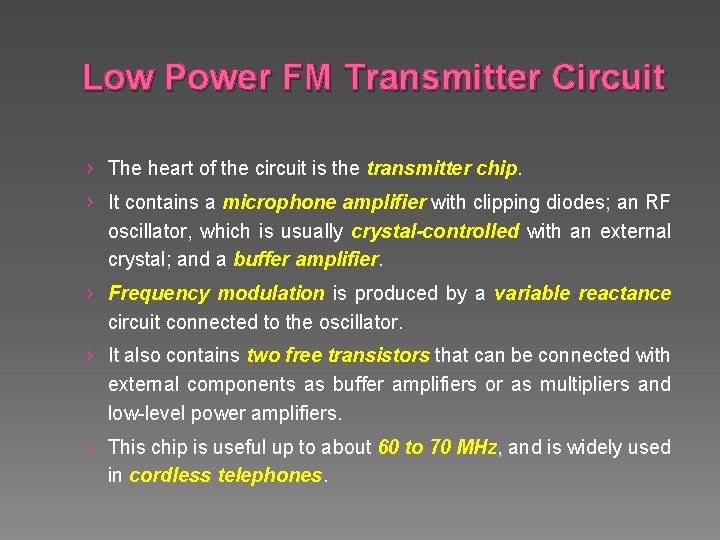 Low Power FM Transmitter Circuit

› The heart of the circuit is the transmitter chip.

› It contains a microphone amplifier with clipping diodes; an RF oscillator, which is usually crystal-controlled with an external crystal; and a buffer amplifier.

› Frequency modulation is produced by a variable reactance circuit connected to the oscillator.

› It also contains two free transistors that can be connected with external components as buffer amplifiers or as multipliers and low-level power amplifiers.

› This chip is useful up to about 60 to 70 MHz, and is widely used in cordless telephones.